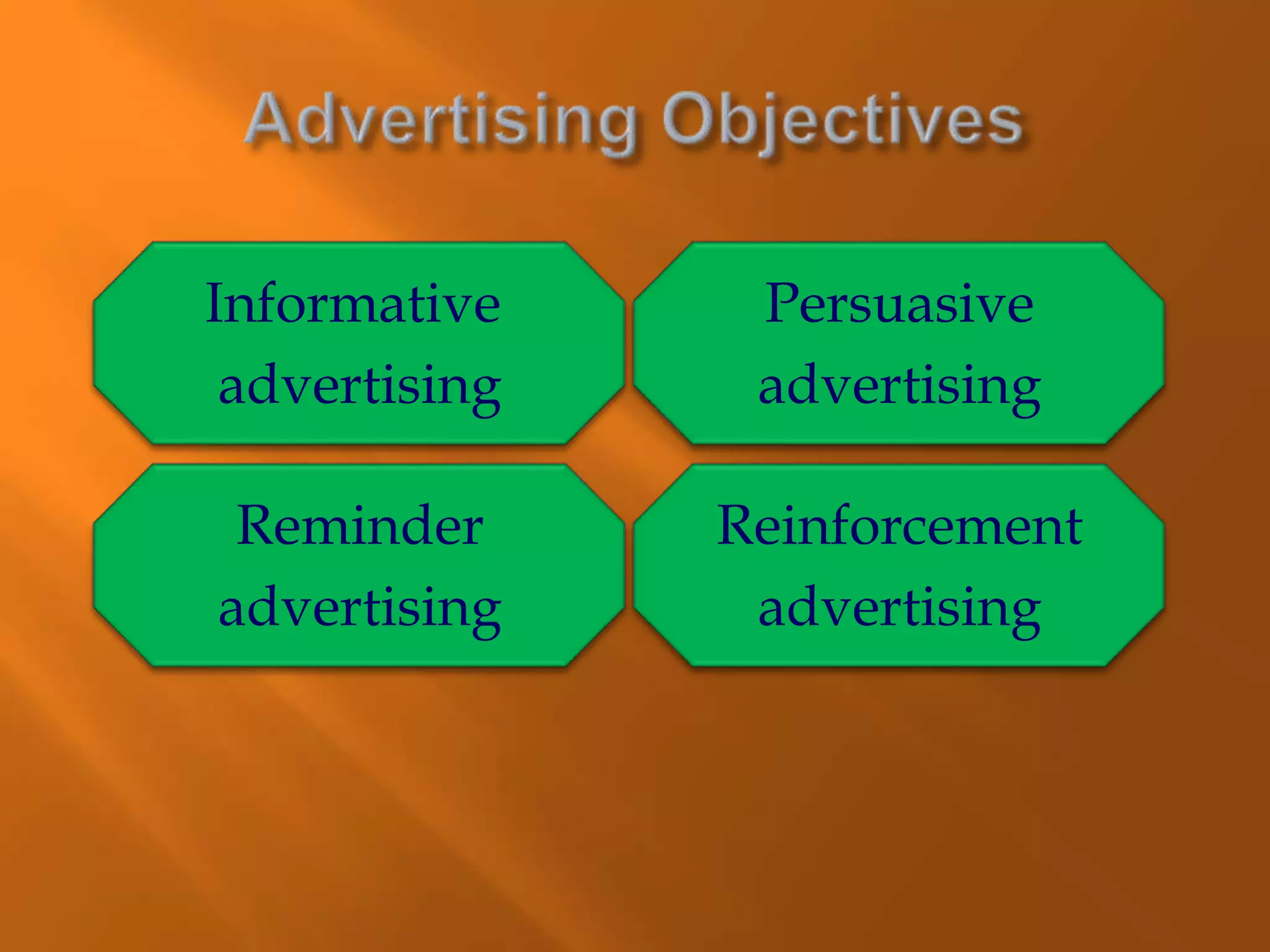 Advertising Objectives

Informative advertising

Persuasive advertising

Reminder advertising

Reinforcement advertising